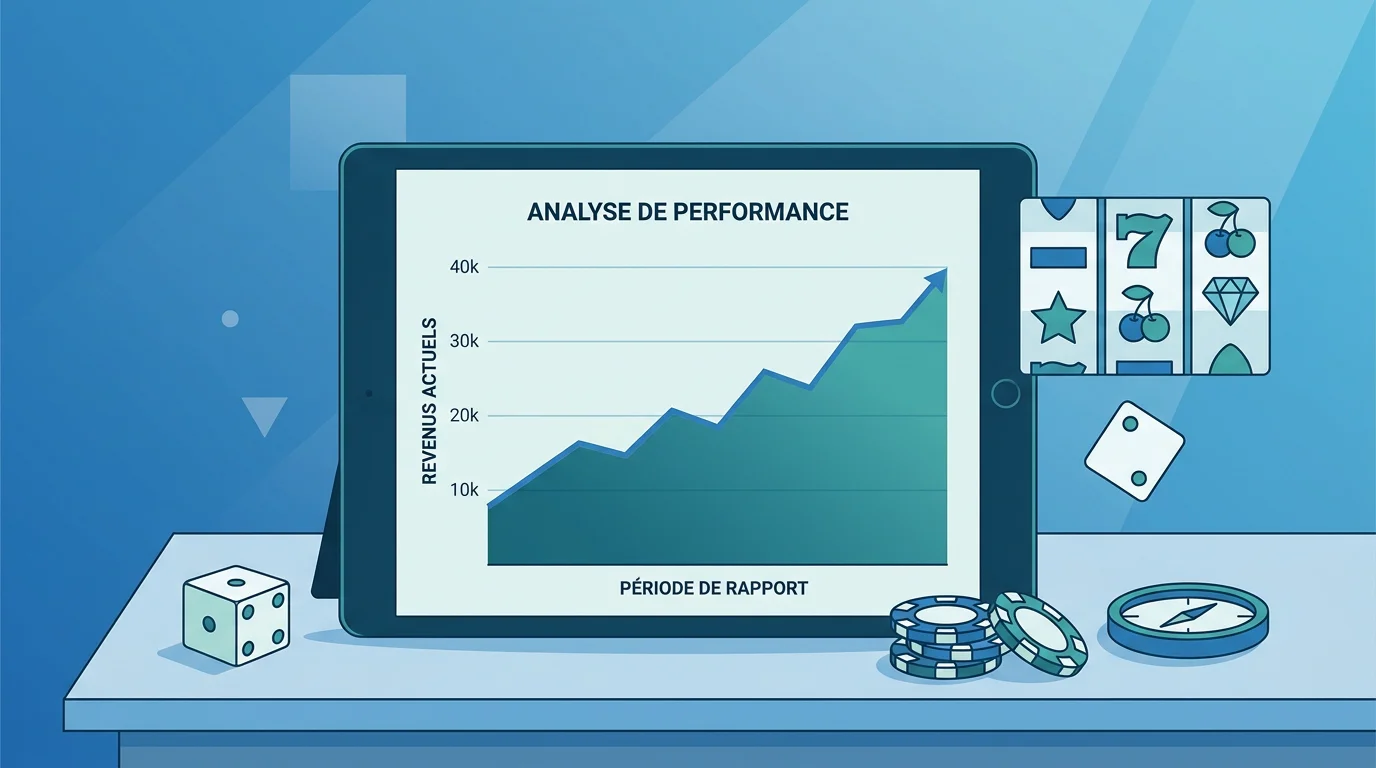 ANALYSE DE PERFORMANCE

REVENUS ACTUELS

40k

30k

20k

10k

PÉRIODE DE RAPPORT

7